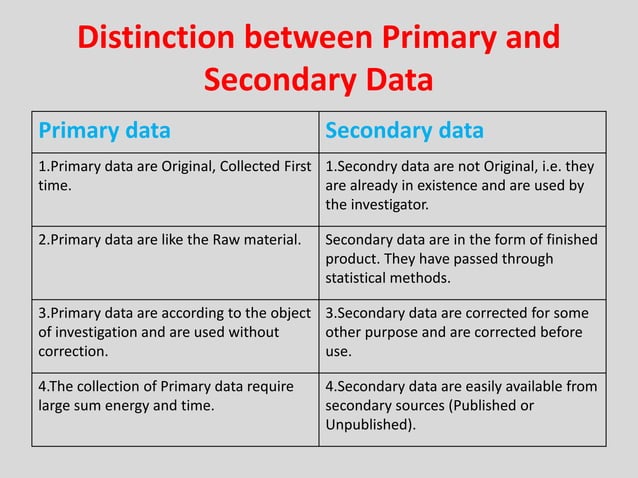 Distinction between Primary and Secondary Data

| Primary data | Secondary data |
|---|---|
| 1.Primary data are Original, Collected First time. | 1.Secondry data are not Original, i.e. they are already in existence and are used by the investigator. |
| 2.Primary data are like the Raw material. | Secondary data are in the form of finished product. They have passed through statistical methods. |
| 3.Primary data are according to the object of investigation and are used without correction. | 3.Secondary data are corrected for some other purpose and are corrected before use. |
| 4.The collection of Primary data require large sum energy and time. | 4.Secondary data are easily available from secondary sources (Published or Unpublished). |